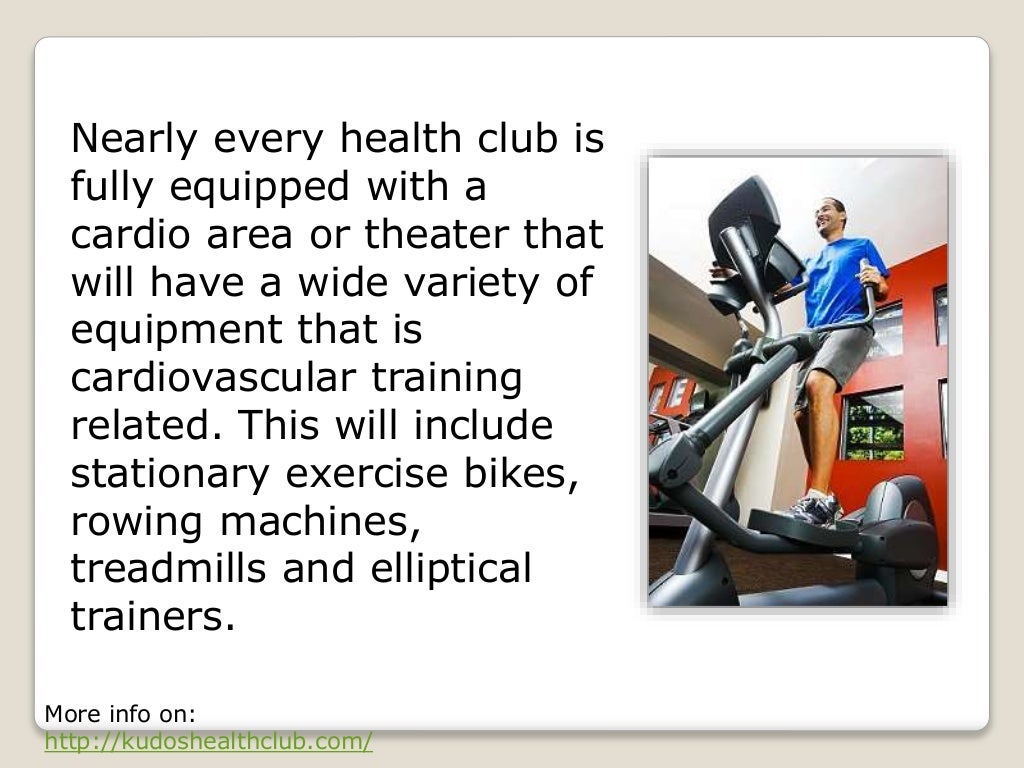 Nearly every health club is fully equipped with a cardio area or theater that will have a wide variety of equipment that is cardiovascular training related. This will include stationary exercise bikes, rowing machines, treadmills and elliptical trainers.

More info on:
http://kudoshealthclub.com/